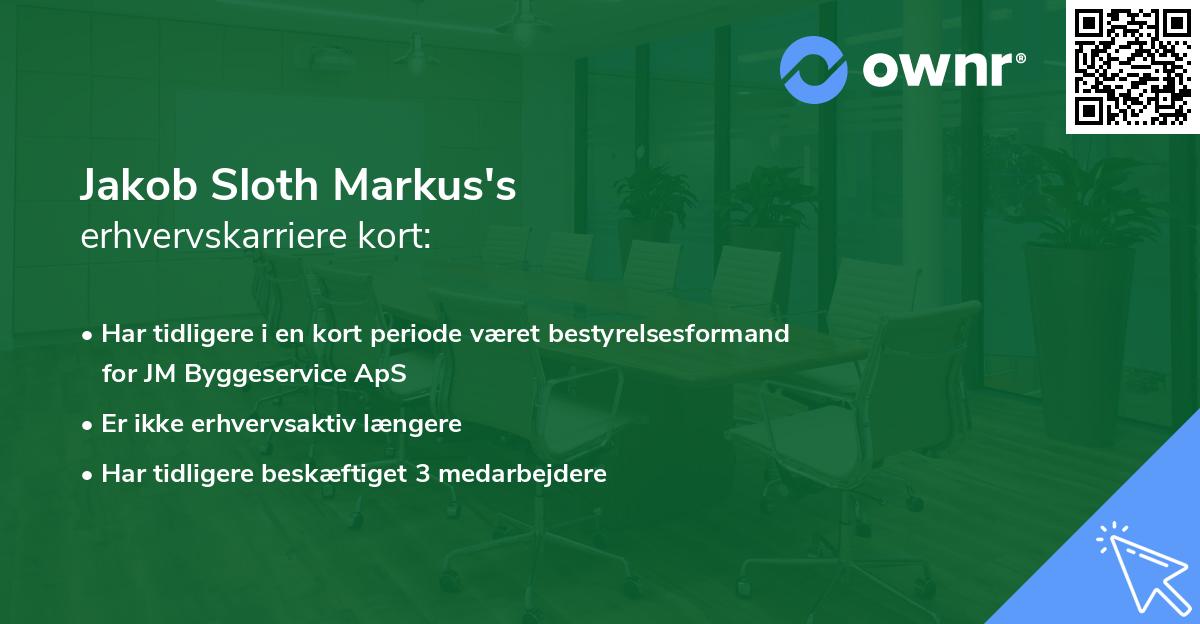 ownr®

Jakob Sloth Markus's
erhvervskarriere kort:

• Har tidligere i en kort periode været bestyrelsesformand for JM Byggeservice ApS
• Er ikke erhvervsaktiv længere
• Har tidligere beskæftiget 3 medarbejdere